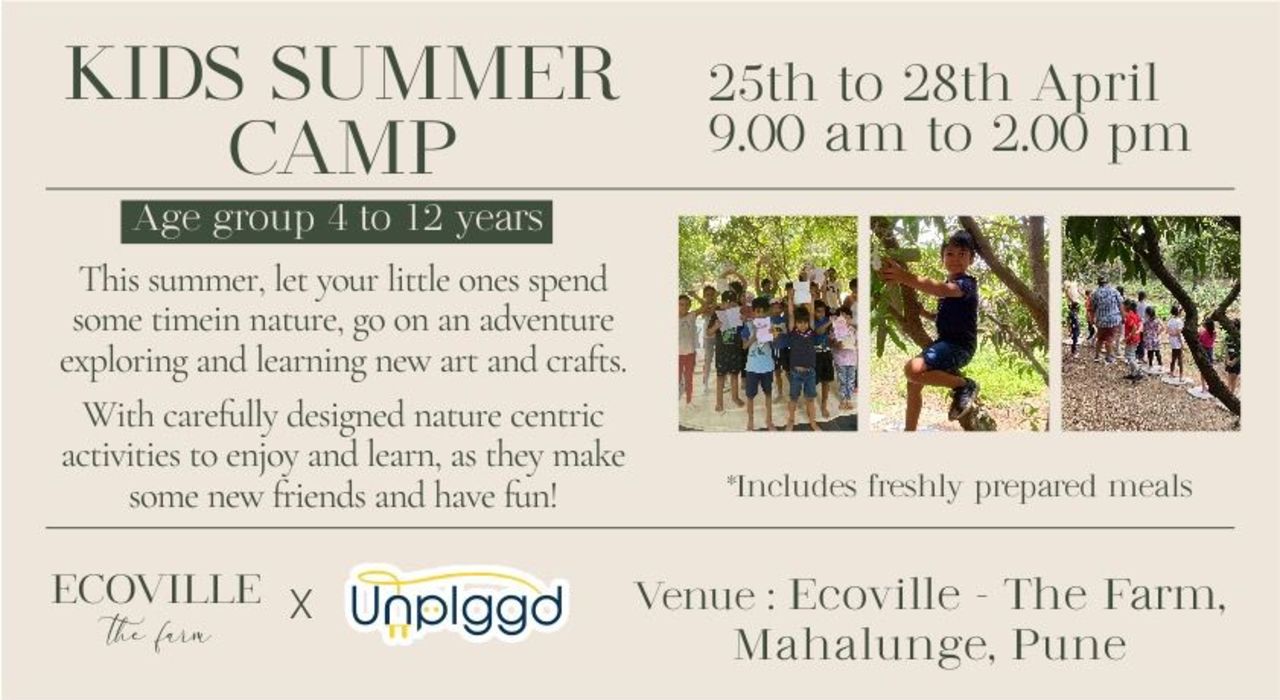 KIDS SUMMER CAMP

25th to 28th April
9.00 am to 2.00 pm

Age group 4 to 12 years

This summer, let your little ones spend some timein nature, go on an adventure exploring and learning new art and crafts.

With carefully designed nature centric activities to enjoy and learn, as they make some new friends and have fun!

*Includes freshly prepared meals

ECOVILLE the farm X Unplggd

Venue : Ecoville - The Farm, Mahalunge, Pune